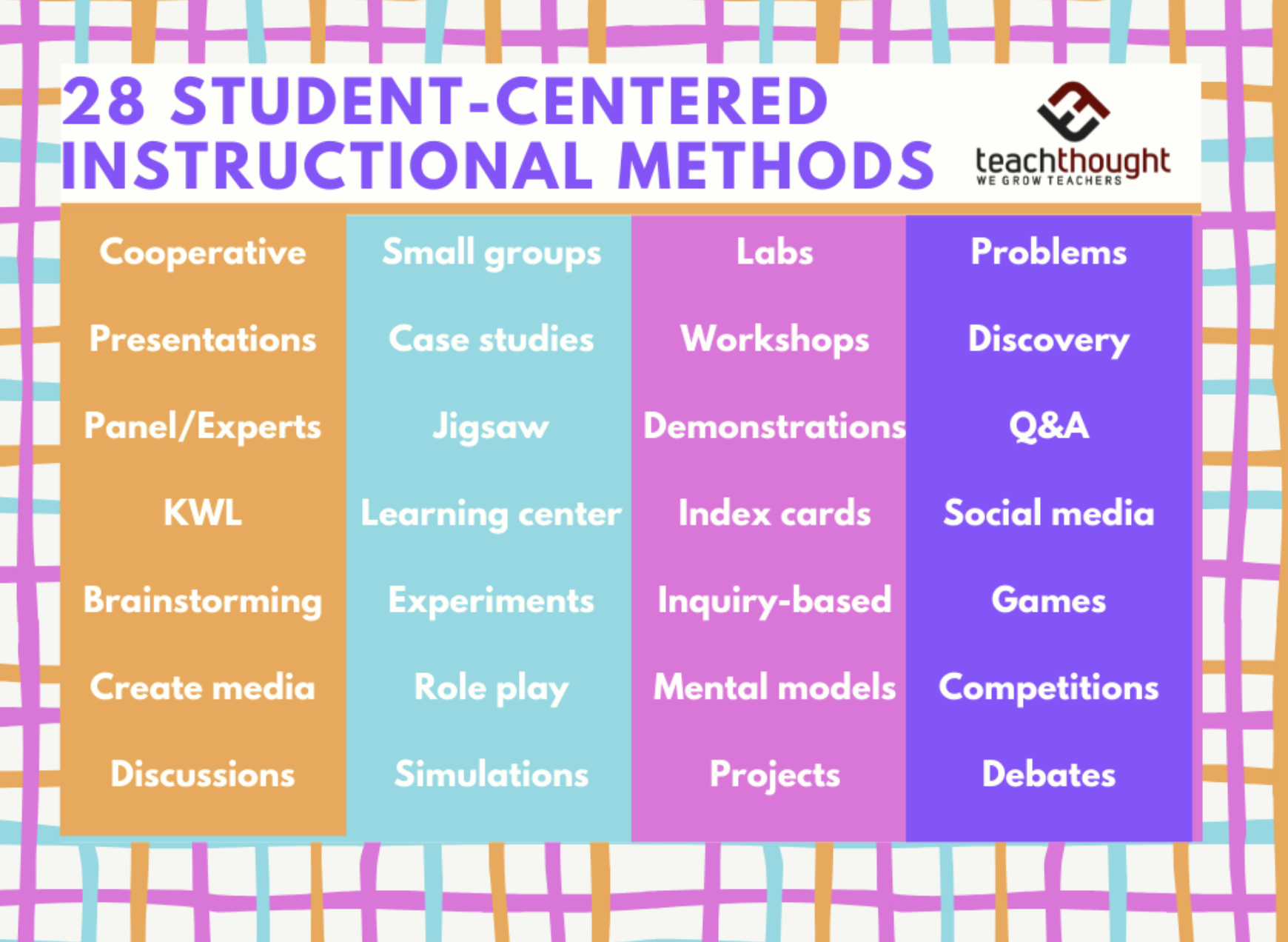 28 STUDENT-CENTERED INSTRUCTIONAL METHODS

teachthought
WE GROW TEACHERS

Cooperative
Presentations
Panel/Experts
KWL
Brainstorming
Create media
Discussions

Small groups
Case studies
Jigsaw
Learning center
Experiments
Role play
Simulations

Labs
Workshops
Demonstrations
Index cards
Inquiry-based
Mental models
Projects

Problems
Discovery
Q&A
Social media
Games
Competitions
Debates